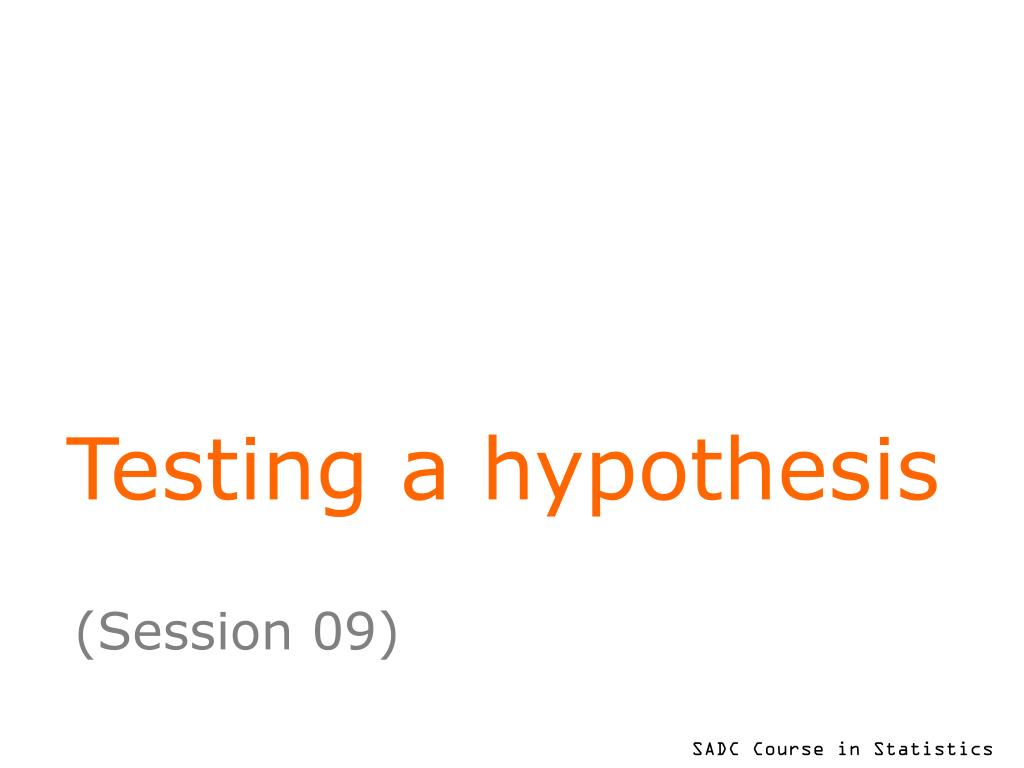 Testing a hypothesis

(Session 09)

SADC Course in Statistics